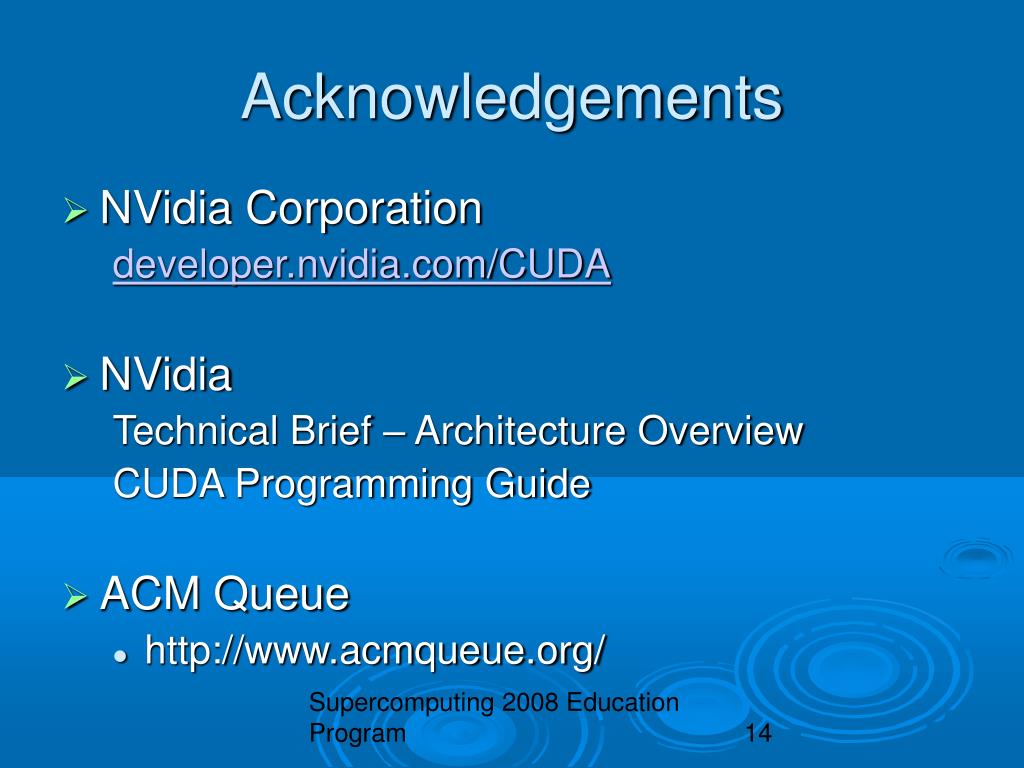 Acknowledgements

NVidia Corporation
developer.nvidia.com/CUDA

NVidia
Technical Brief – Architecture Overview
CUDA Programming Guide

ACM Queue
http://www.acmqueue.org/

Supercomputing 2008 Education Program

14